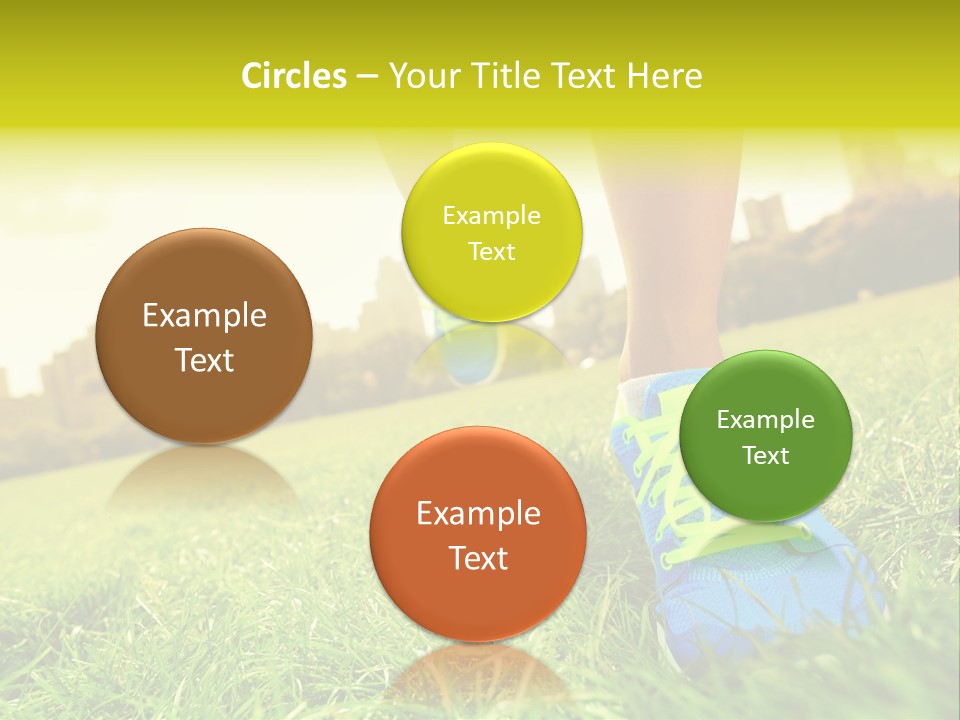 Circles – Your Title Text Here

Example Text

Example Text

Example Text

Example Text